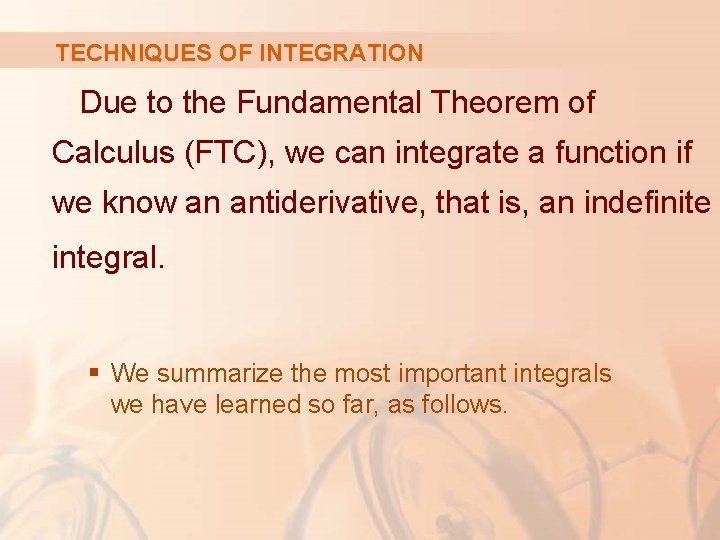 TECHNIQUES OF INTEGRATION

Due to the Fundamental Theorem of Calculus (FTC), we can integrate a function if we know an antiderivative, that is, an indefinite integral.

▪ We summarize the most important integrals we have learned so far, as follows.